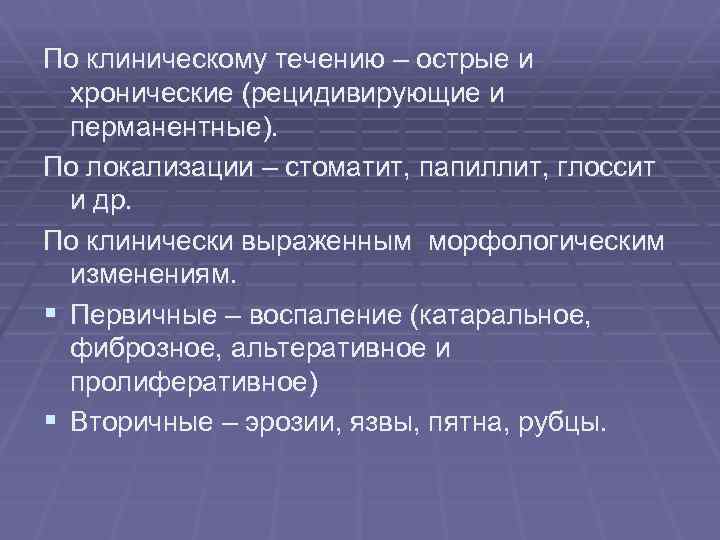 По клиническому течению – острые и хронические (рецидивирующие и перманентные).

По локализации – стоматит, папиллит, глоссит и др.

По клинически выраженным морфологическим изменениям.

▪ Первичные – воспаление (катаральное, фиброзное, альтеративное и пролиферативное)

▪ Вторичные – эрозии, язвы, пятна, рубцы.